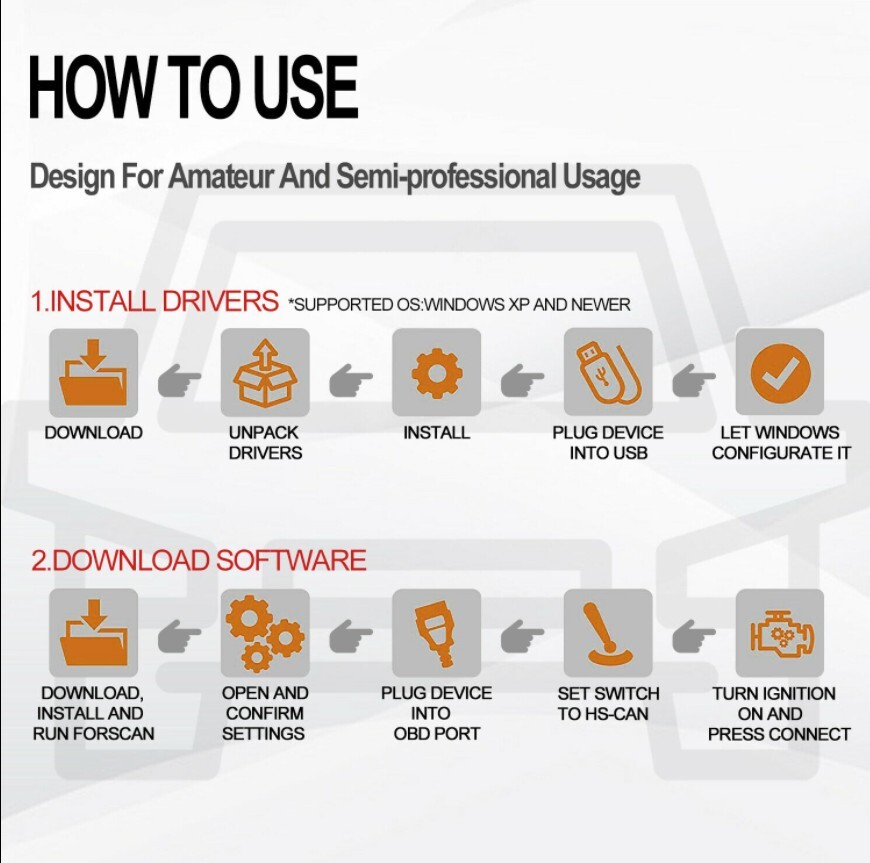 HOW TO USE

Design For Amateur And Semi-professional Usage

1.INSTALL DRIVERS *SUPPORTED OS:WINDOWS XP AND NEWER

DOWNLOAD

UNPACK DRIVERS

INSTALL

PLUG DEVICE INTO USB

LET WINDOWS CONFIGURATE IT

2.DOWNLOAD SOFTWARE

DOWNLOAD, INSTALL AND RUN FORSCAN

OPEN AND CONFIRM SETTINGS

PLUG DEVICE INTO OBD PORT

SET SWITCH TO HS-CAN

TURN IGNITION ON AND PRESS CONNECT